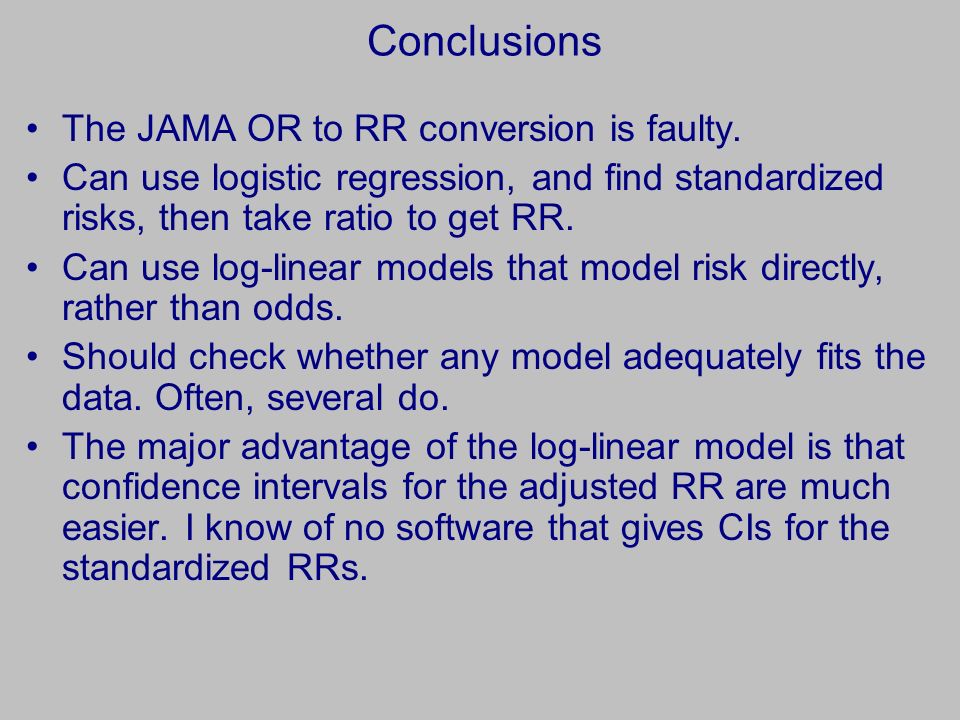 Conclusions

• The JAMA OR to RR conversion is faulty.

• Can use logistic regression, and find standardized risks, then take ratio to get RR.

• Can use log-linear models that model risk directly, rather than odds.

• Should check whether any model adequately fits the data. Often, several do.

• The major advantage of the log-linear model is that confidence intervals for the adjusted RR are much easier. I know of no software that gives CIs for the standardized RRs.